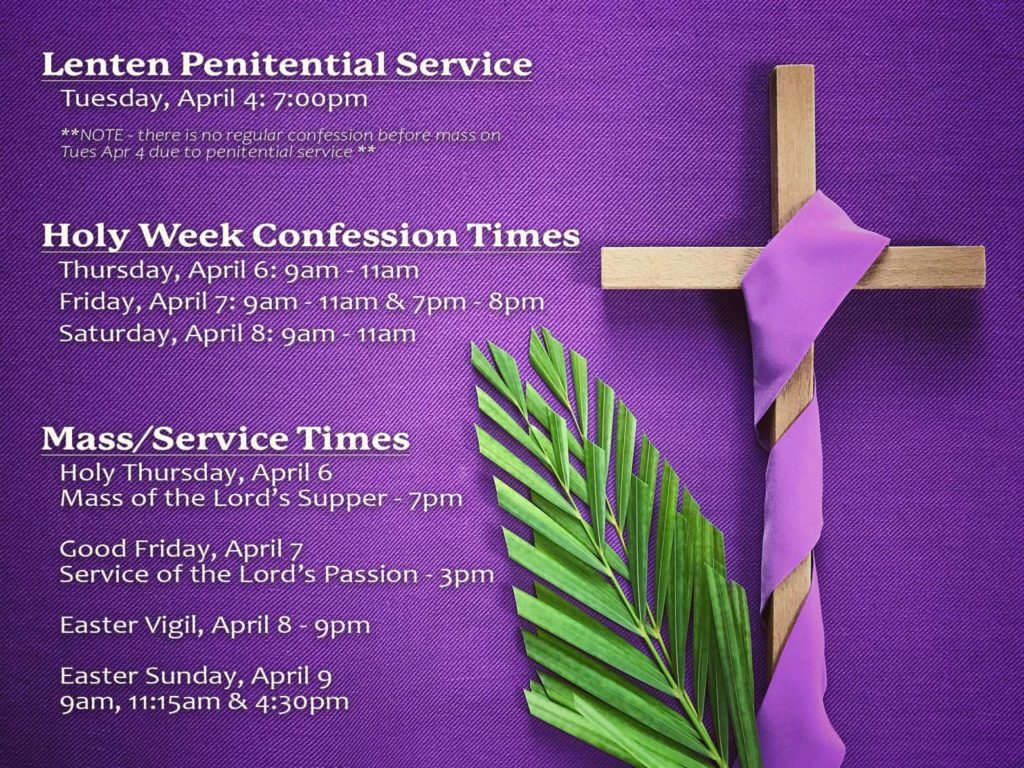 Lenten Penitential Service
Tuesday, April 4: 7:00pm

**NOTE - there is no regular confession before mass on Tues Apr 4 due to penitential service **

Holy Week Confession Times
Thursday, April 6: 9am - 11am
Friday, April 7: 9am - 11am & 7pm - 8pm
Saturday, April 8: 9am - 11am

Mass/Service Times
Holy Thursday, April 6
Mass of the Lord's Supper - 7pm

Good Friday, April 7
Service of the Lord's Passion - 3pm

Easter Vigil, April 8 - 9pm

Easter Sunday, April 9
9am, 11:15am & 4:30pm